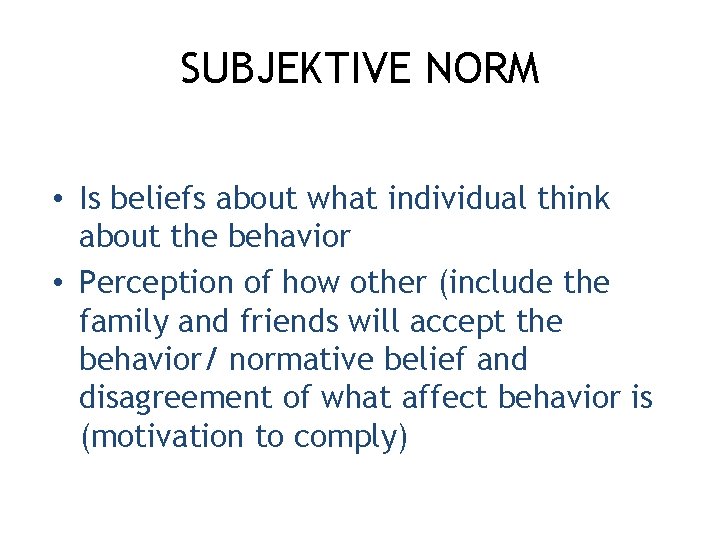 SUBJEKTIVE NORM

• Is beliefs about what individual think about the behavior
• Perception of how other (include the family and friends will accept the behavior/ normative belief and disagreement of what affect behavior is (motivation to comply)